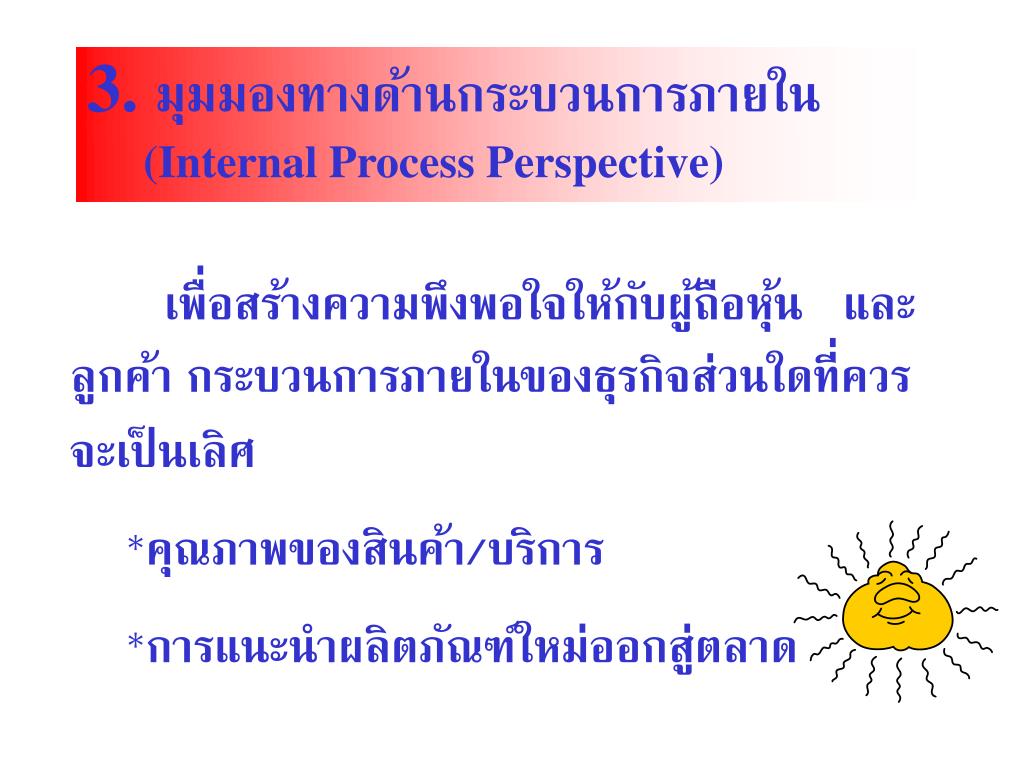 3. มุมมองทางด้านกระบวนการภายใน (Internal Process Perspective)

เพื่อสร้างความพึงพอใจให้กับผู้ถือหุ้น และลูกค้า กระบวนการภายในของธุรกิจส่วนใดที่ควรจะเป็นเลิศ

*คุณภาพของสินค้า/บริการ

*การแนะนำผลิตภัณฑ์ใหม่ออกสู่ตลาด